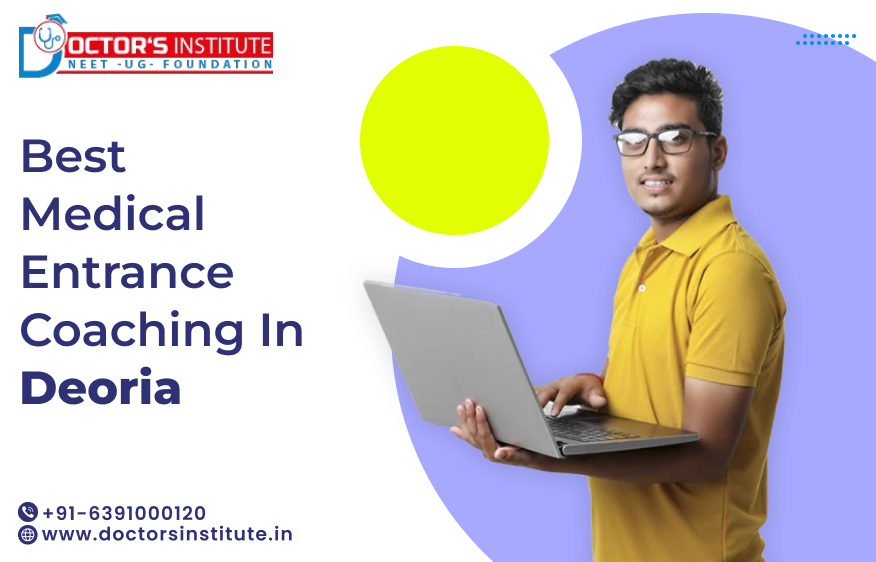 DOCTOR'S INSTITUTE
NEET -UG- FOUNDATION

Best Medical Entrance Coaching In Deoria

+91-6391000120
www.doctorsinstitute.in